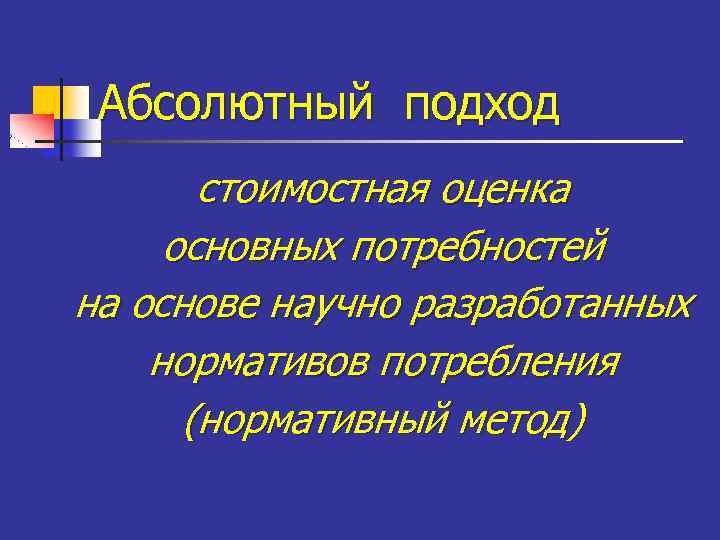 Абсолютный подход

стоимостная оценка основных потребностей на основе научно разработанных нормативов потребления (нормативный метод)